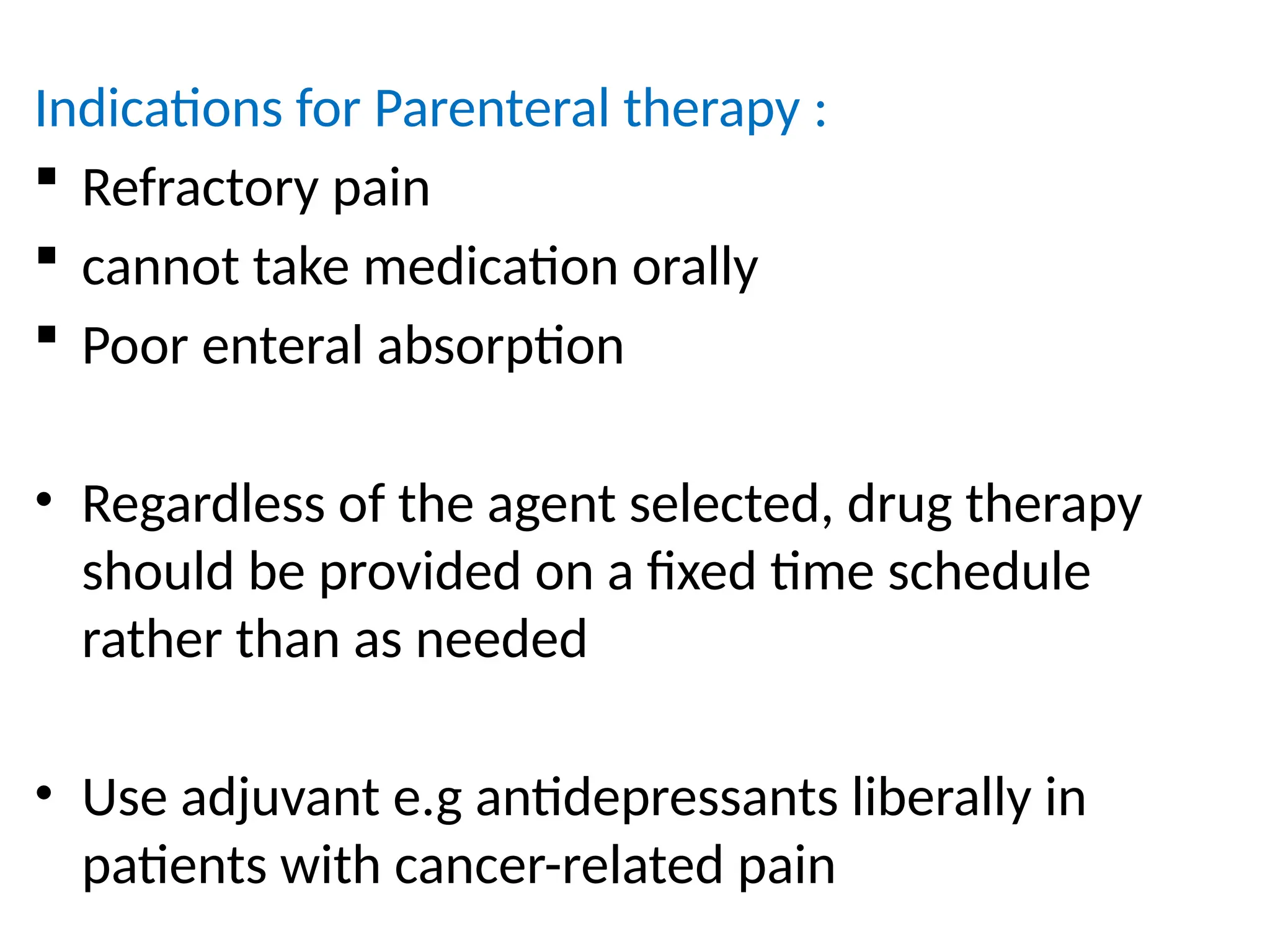 Indications for Parenteral therapy :

▪ Refractory pain
▪ cannot take medication orally
▪ Poor enteral absorption

• Regardless of the agent selected, drug therapy should be provided on a fixed time schedule rather than as needed

• Use adjuvant e.g antidepressants liberally in patients with cancer-related pain